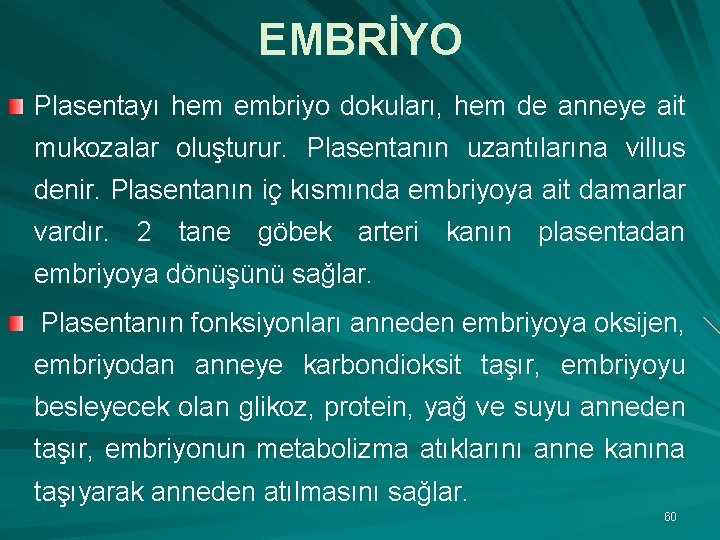 EMBRİYO

Plasentayı hem embriyo dokuları, hem de anneye ait mukozalar oluşturur. Plasentanın uzantılarına villus denir. Plasentanın iç kısmında embriyoya ait damarlar vardır. 2 tane göbek arteri kanın plasentadan embriyoya dönüşünü sağlar.

Plasentanın fonksiyonları anneden embriyoya oksijen, embriyodan anneye karbondioksit taşır, embriyoyu besleyecek olan glikoz, protein, yağ ve suyu anneden taşır, embriyonun metabolizma atıklarını anne kanına taşıyarak anneden atılmasını sağlar.

60